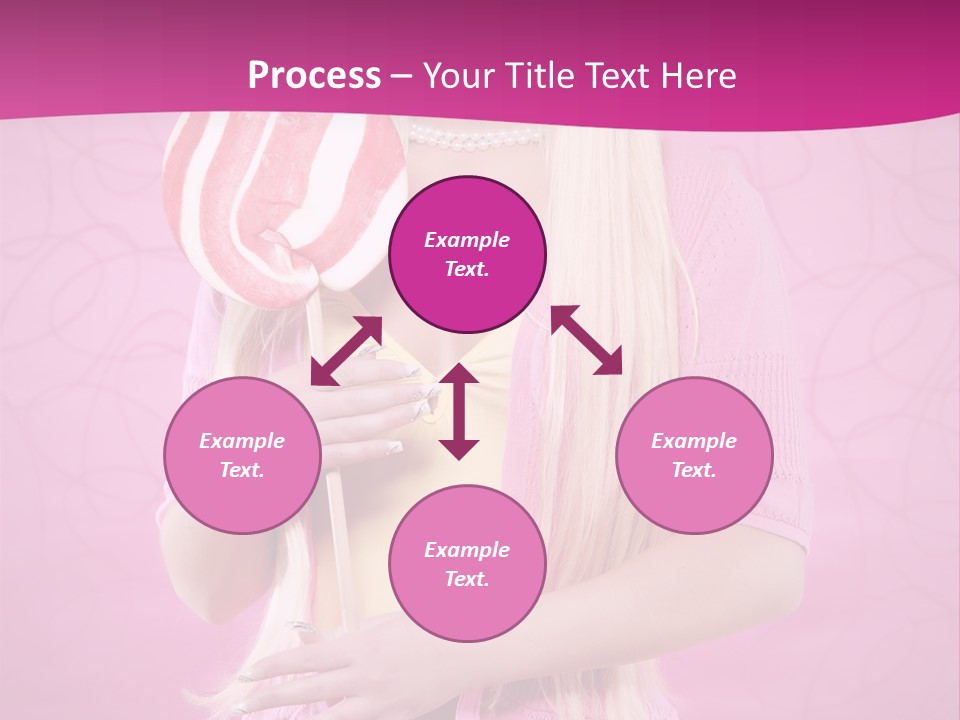 Process – Your Title Text Here

Example Text.

Example Text.

Example Text.

Example Text.